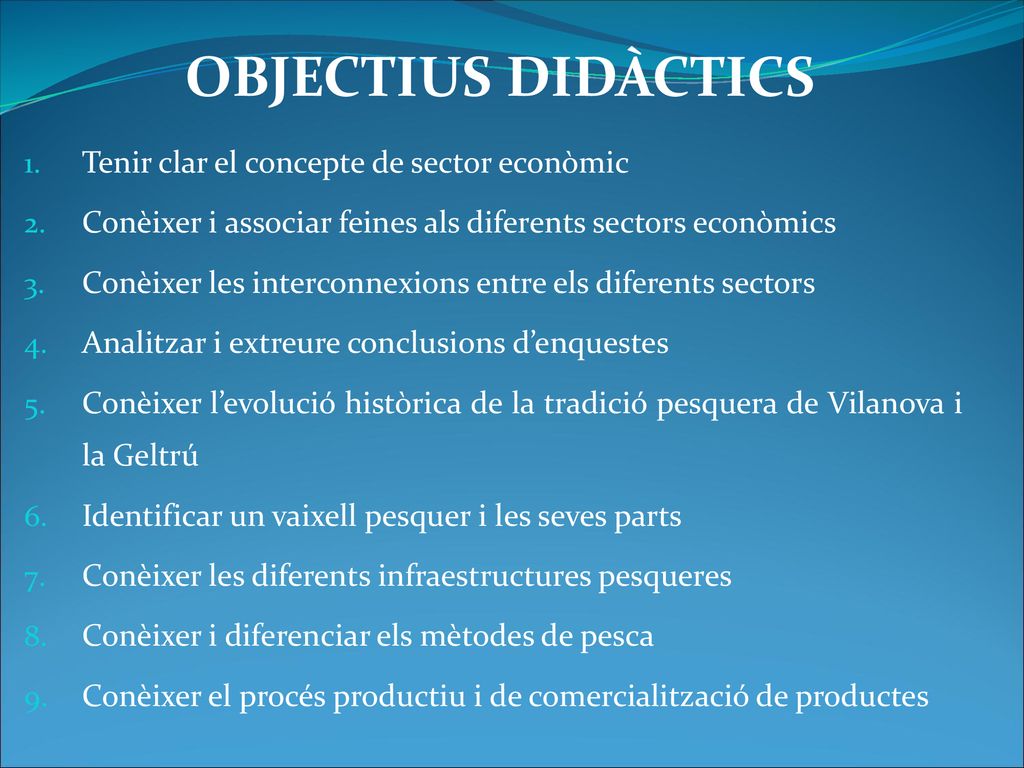 OBJECTIUS DIDÀCTICS

1. Tenir clar el concepte de sector econòmic
2. Conèixer i associar feines als diferents sectors econòmics
3. Conèixer les interconnexions entre els diferents sectors
4. Analitzar i extreure conclusions d’enquestes
5. Conèixer l’evolució històrica de la tradició pesquera de Vilanova i la Geltrú
6. Identificar un vaixell pesquer i les seves parts
7. Conèixer les diferents infraestructures pesqueres
8. Conèixer i diferenciar els mètodes de pesca
9. Conèixer el procés productiu i de comercialització de productes